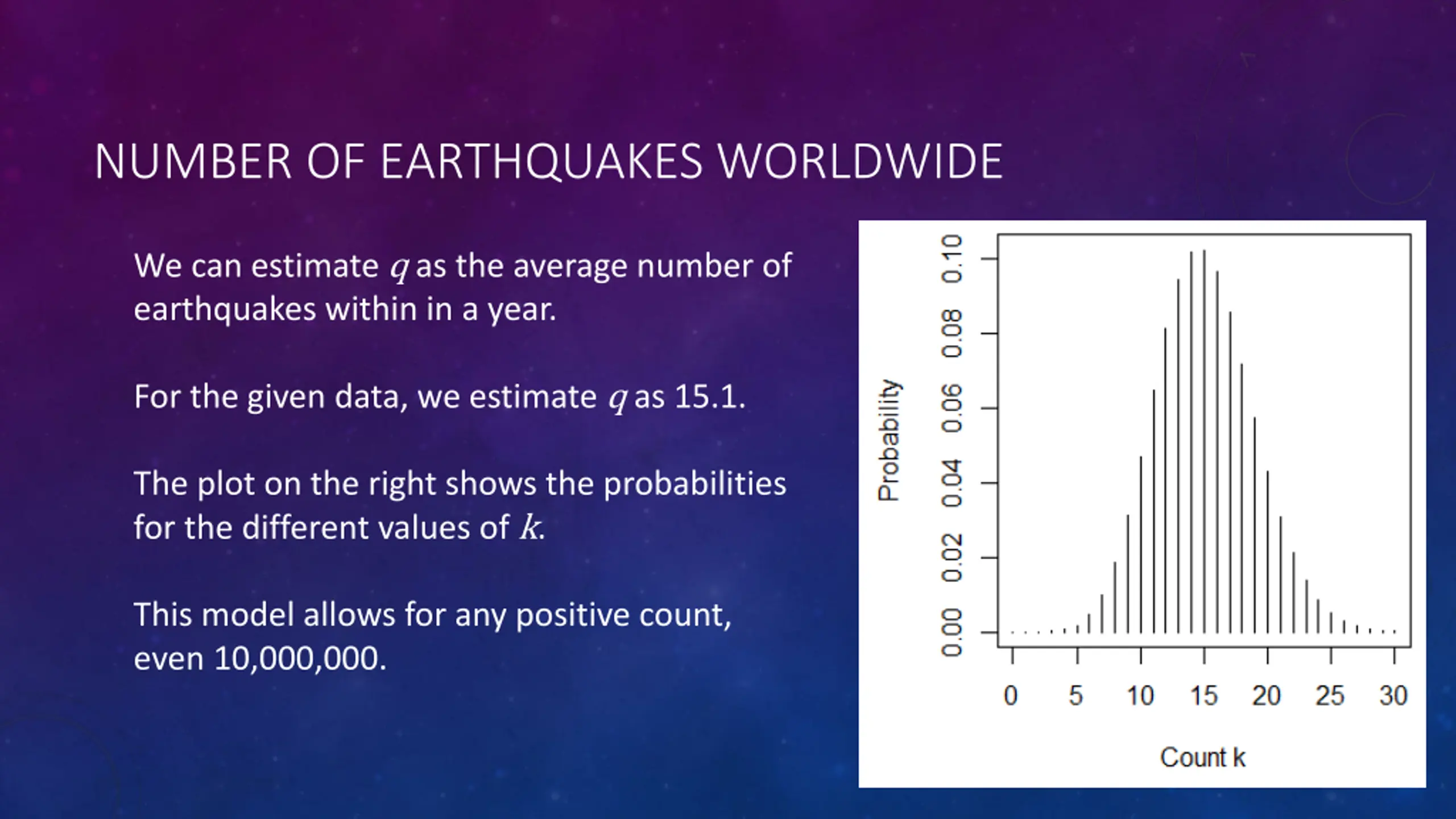 NUMBER OF EARTHQUAKES WORLDWIDE

We can estimate $q$ as the average number of earthquakes within in a year.

For the given data, we estimate $q$ as 15.1.

The plot on the right shows the probabilities for the different values of $k$.

This model allows for any positive count, even 10,000,000.

Probability

0.00 0.02 0.04 0.06 0.08 0.10

0 5 10 15 20 25 30

Count k